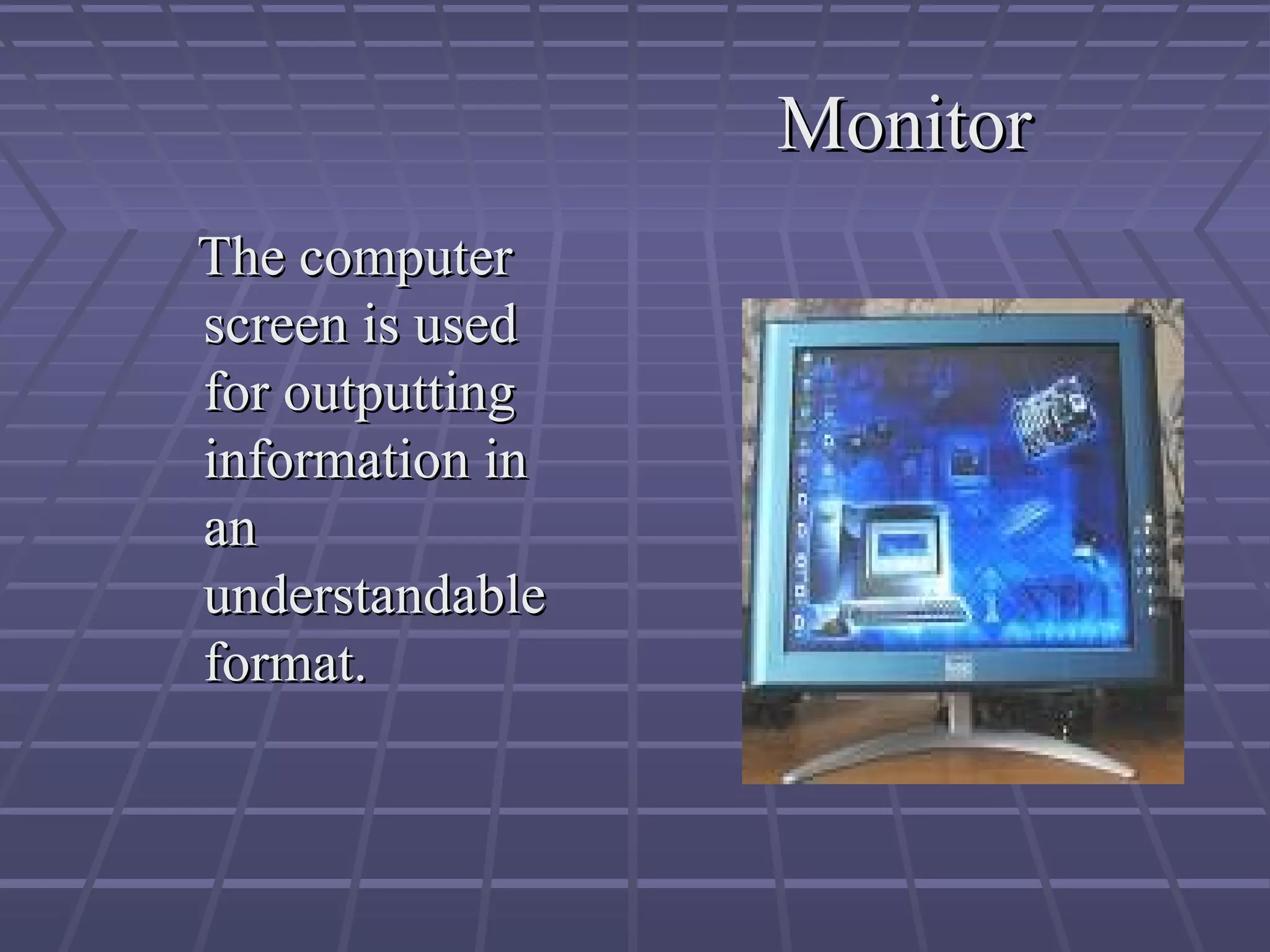 Monitor

The computer screen is used for outputting information in an understandable format.